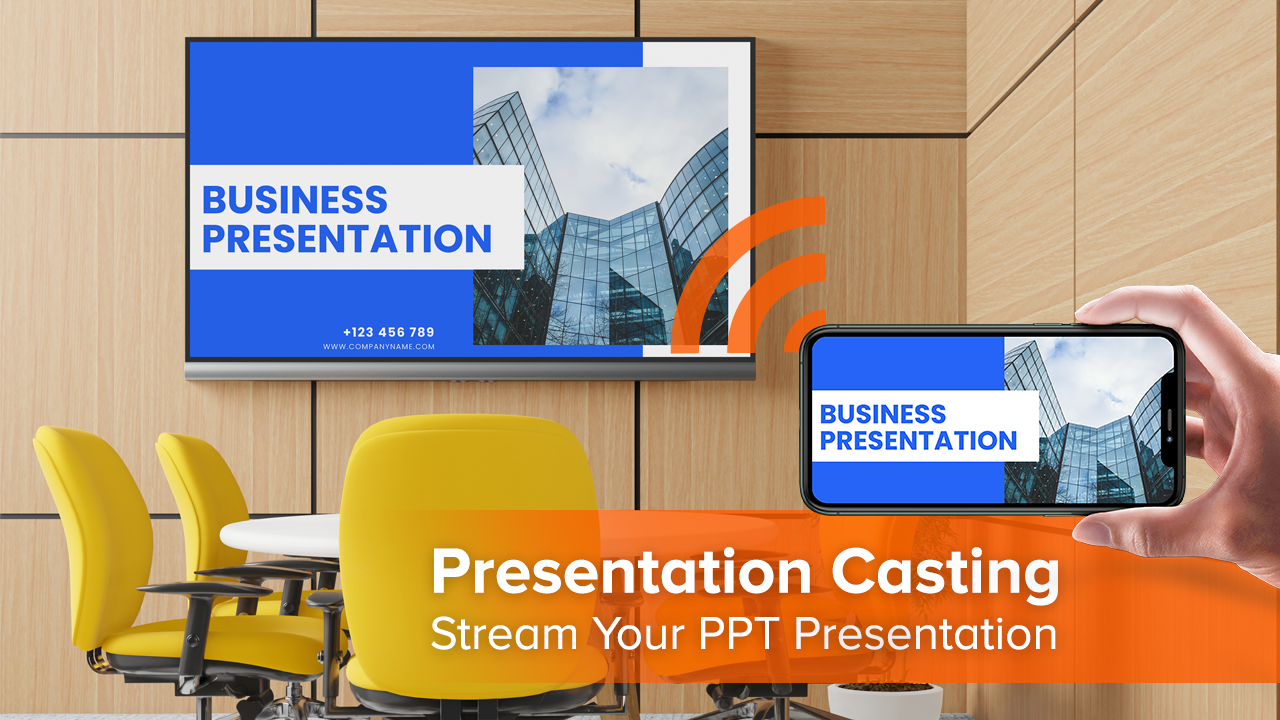 BUSINESS PRESENTATION

+123 456 789
WWW.COMPANYNAME.COM

BUSINESS PRESENTATION

Presentation Casting
Stream Your PPT Presentation